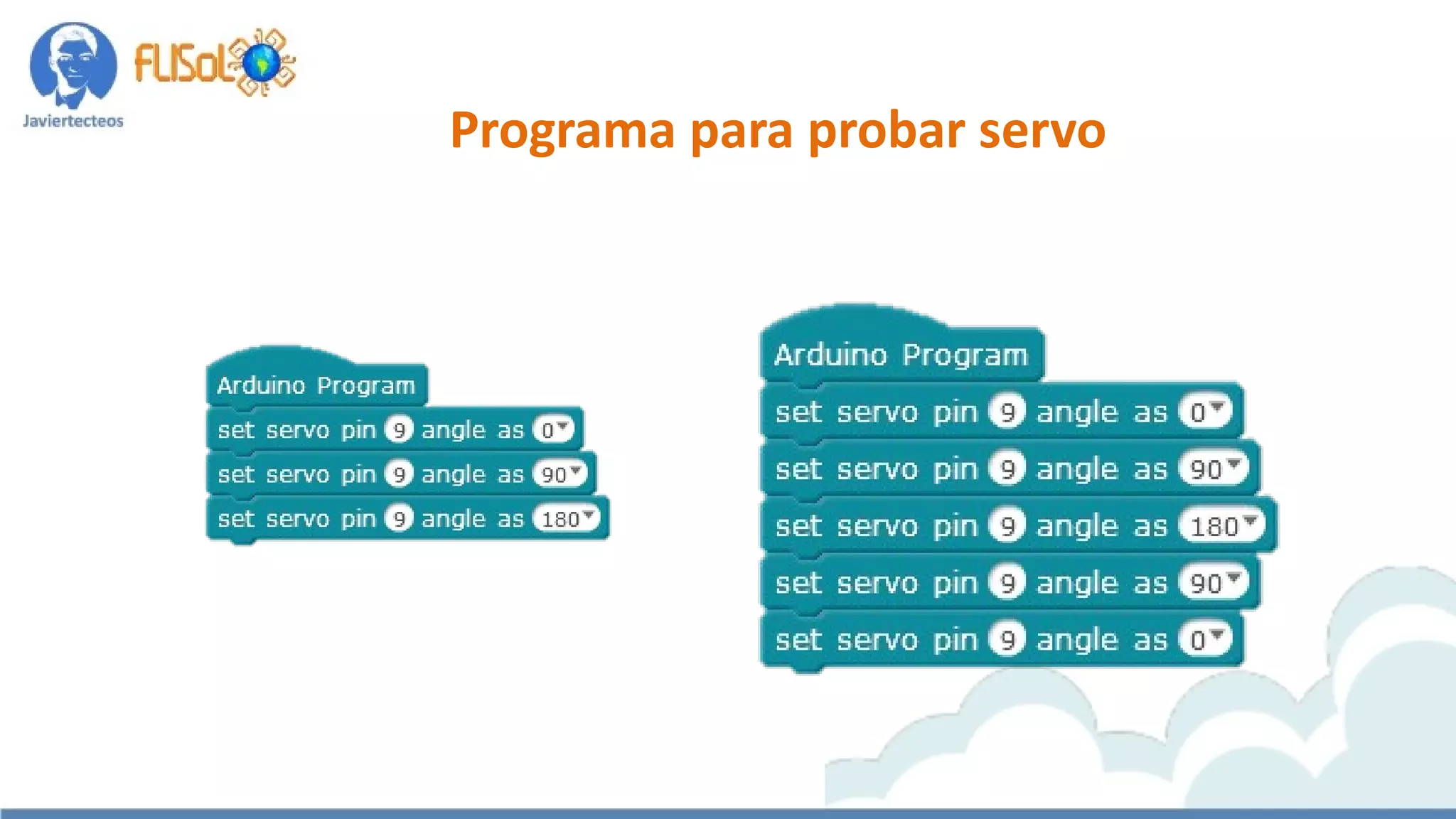 Javiertecteos

FLISoL

Programa para probar servo

Arduino Program
set servo pin 9 angle as 0
set servo pin 9 angle as 90
set servo pin 9 angle as 180

Arduino Program
set servo pin 9 angle as 0
set servo pin 9 angle as 90
set servo pin 9 angle as 180
set servo pin 9 angle as 90
set servo pin 9 angle as 0